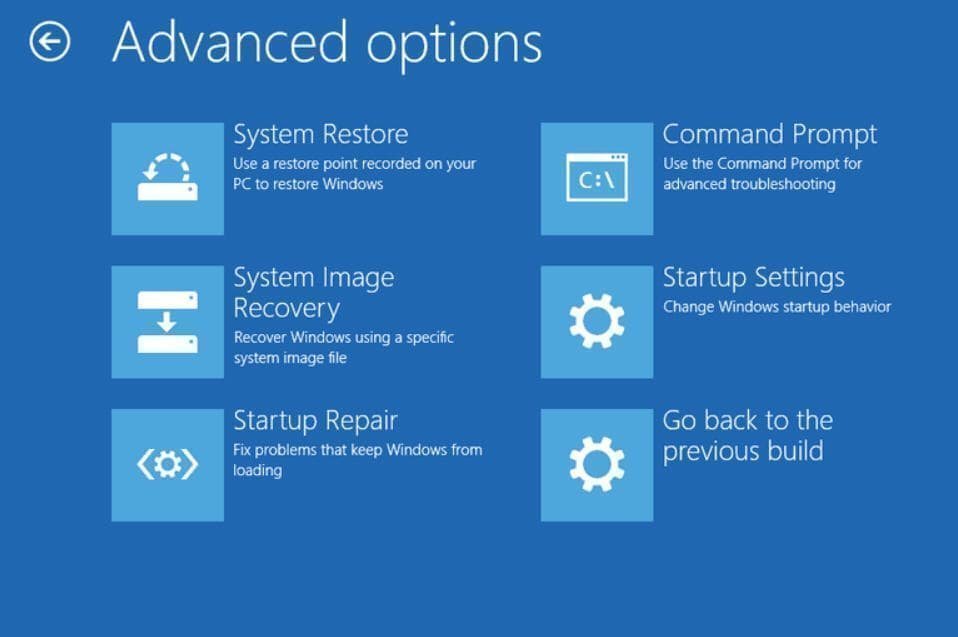 Advanced options

System Restore
Use a restore point recorded on your PC to restore Windows

System Image Recovery
Recover Windows using a specific system image file

Startup Repair
Fix problems that keep Windows from loading

C:\
Command Prompt
Use the Command Prompt for advanced troubleshooting

Startup Settings
Change Windows startup behavior

Go back to the previous build